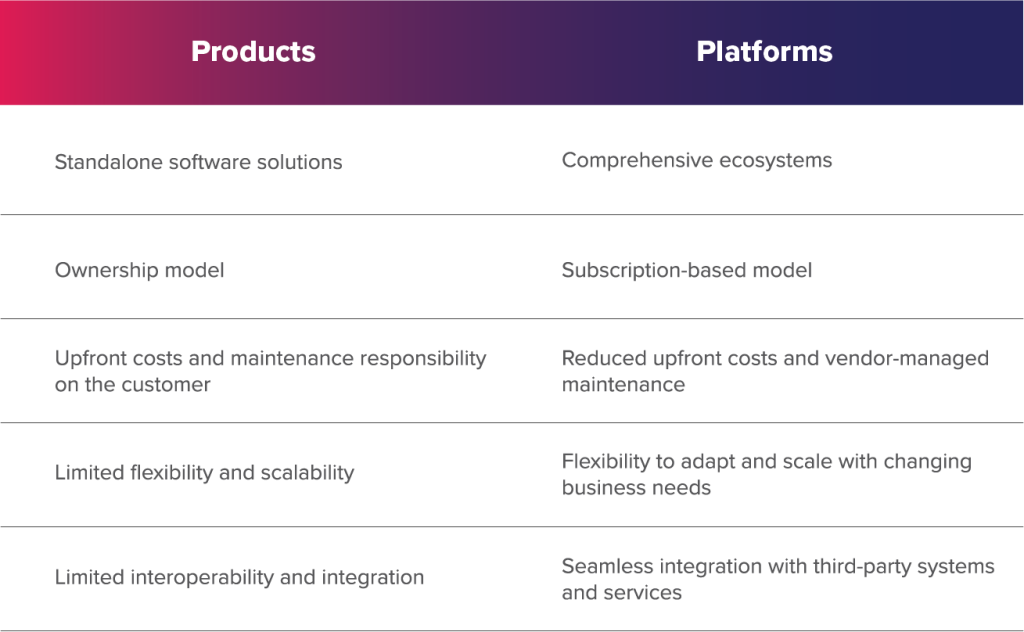 | Products | Platforms |
|---|---|
| Standalone software solutions | Comprehensive ecosystems |
| Ownership model | Subscription-based model |
| Upfront costs and maintenance responsibility on the customer | Reduced upfront costs and vendor-managed maintenance |
| Limited flexibility and scalability | Flexibility to adapt and scale with changing business needs |
| Limited interoperability and integration | Seamless integration with third-party systems and services |